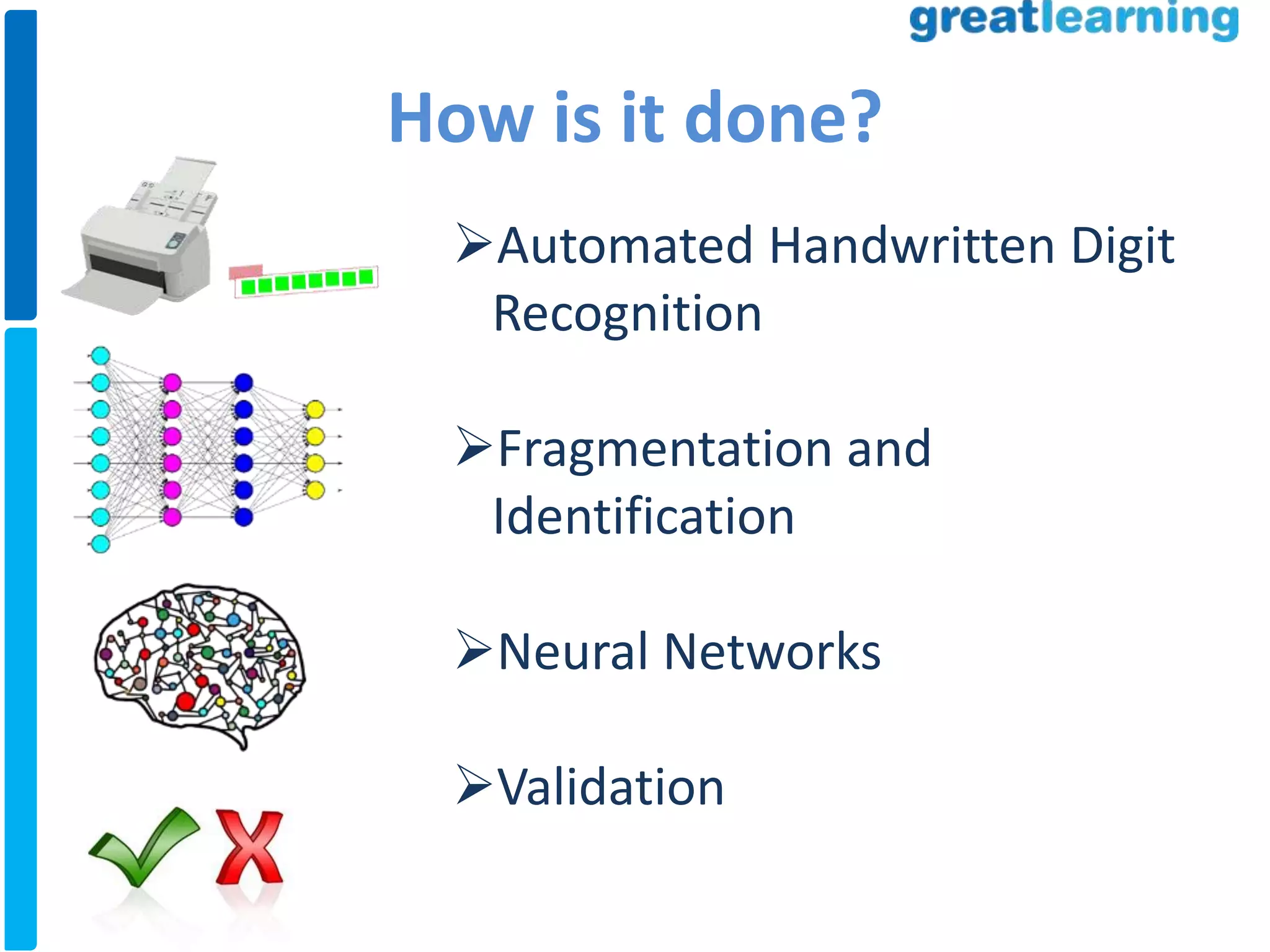 greatlearning

How is it done?

➢Automated Handwritten Digit Recognition

➢Fragmentation and Identification

➢Neural Networks

➢Validation